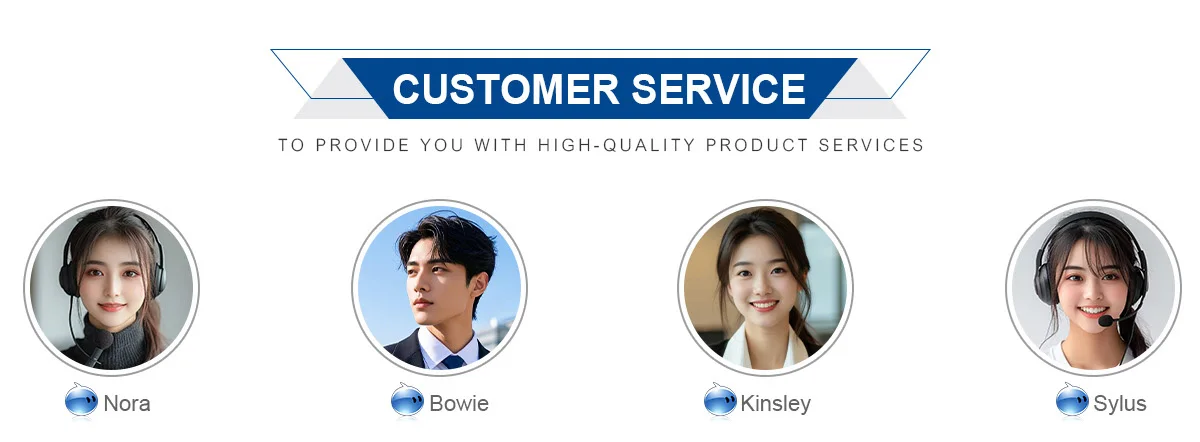 CUSTOMER SERVICE

TO PROVIDE YOU WITH HIGH-QUALITY PRODUCT SERVICES

Nora

Bowie

Kinsley

Sylus